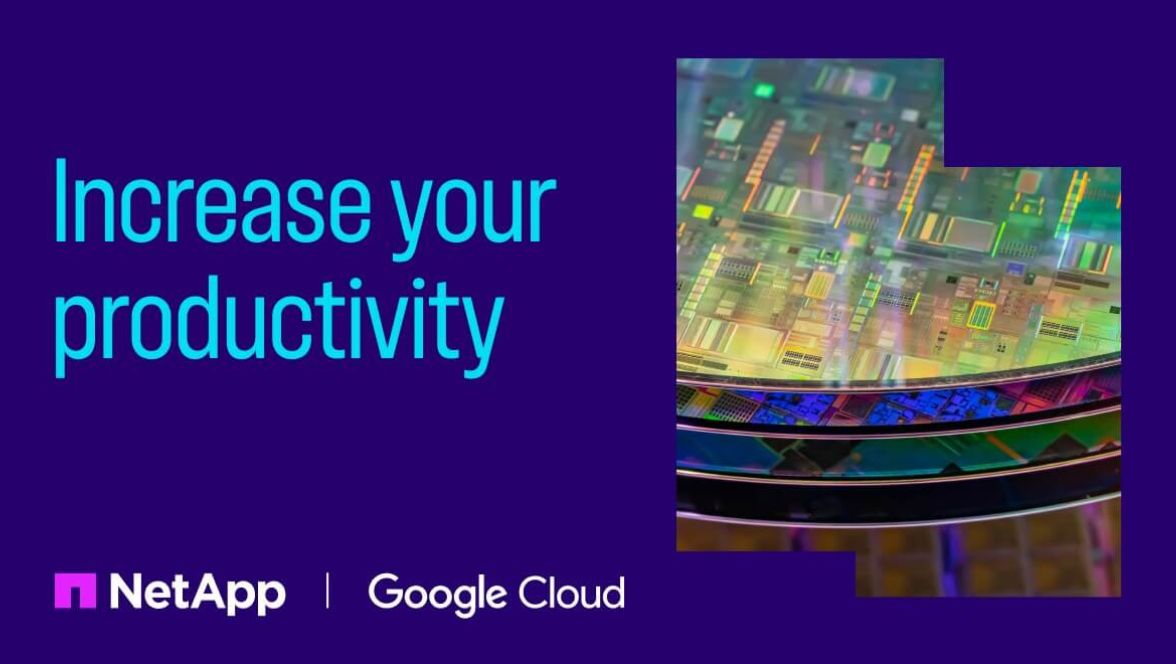 Increase your productivity

NetApp | Google Cloud